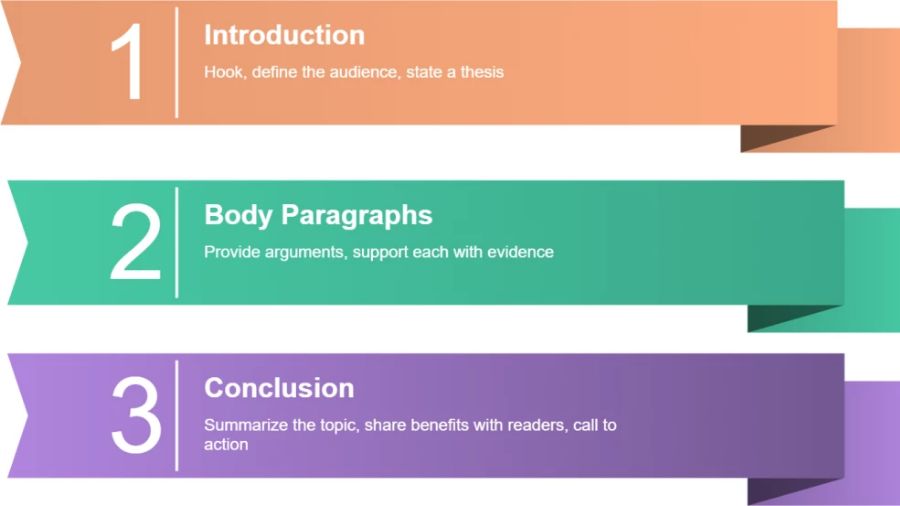 1

Introduction

Hook, define the audience, state a thesis

2

Body Paragraphs

Provide arguments, support each with evidence

3

Conclusion

Summarize the topic, share benefits with readers, call to action